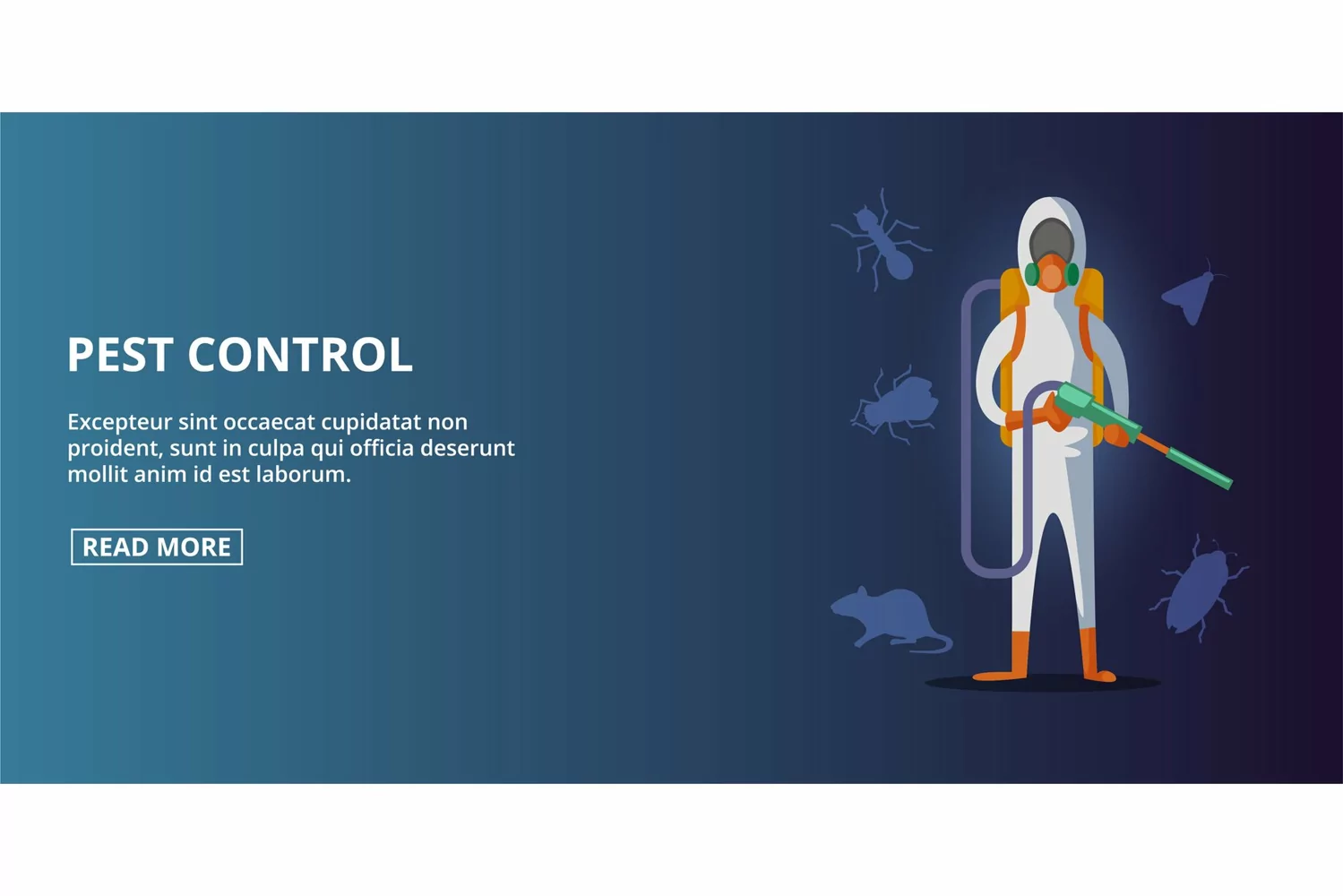 PEST CONTROL

Excepteur sint occaecat cupidatat non proident, sunt in culpa qui officia deserunt mollit anim id est laborum.

READ MORE